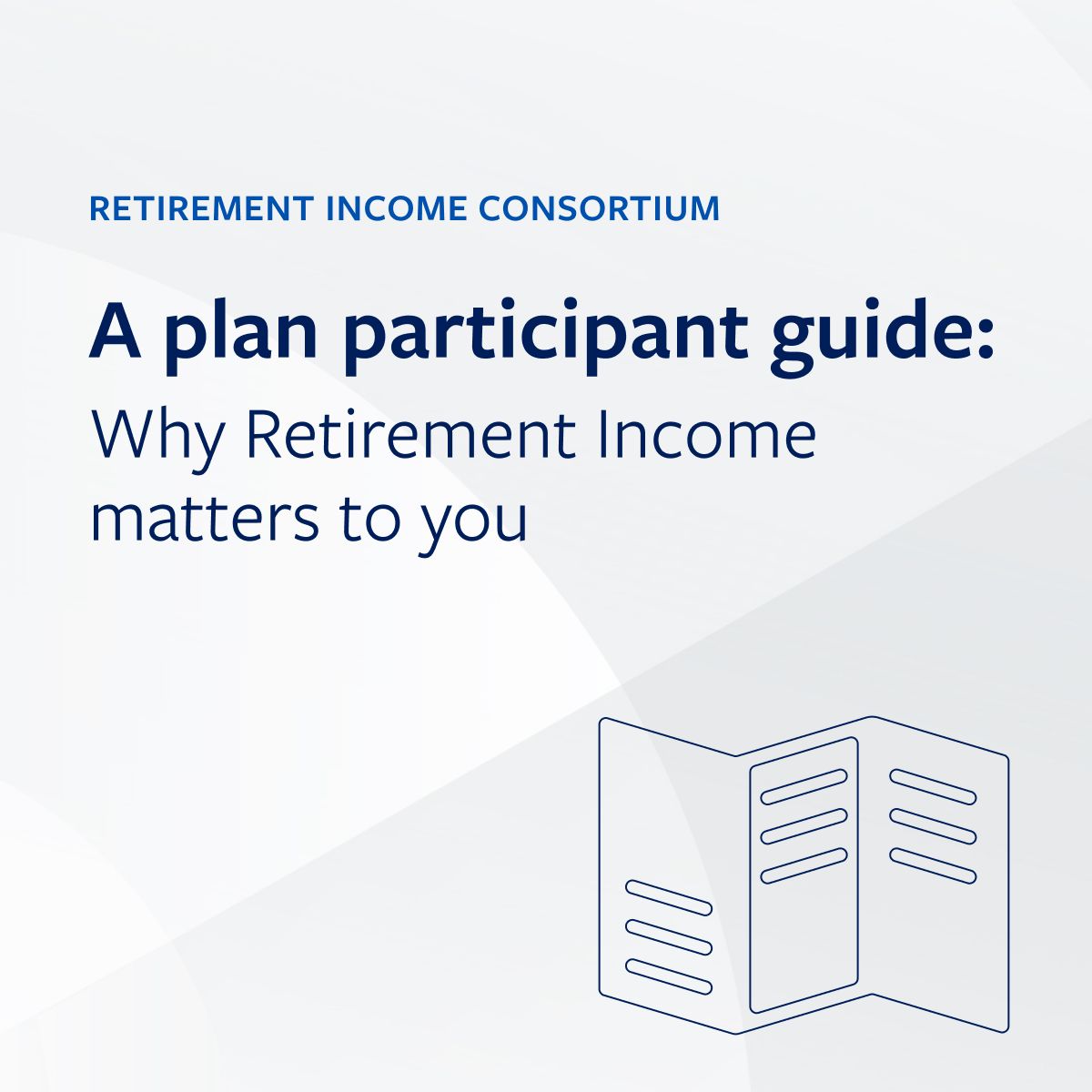 RETIREMENT INCOME CONSORTIUM

A plan participant guide:

Why Retirement Income matters to you